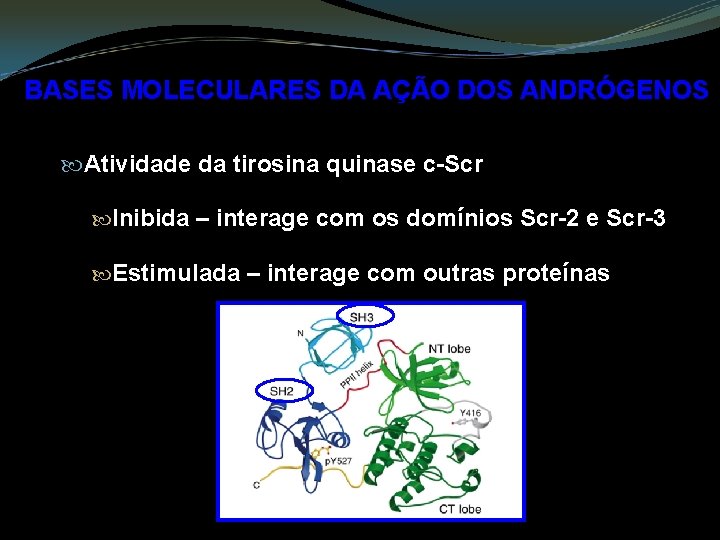 BASES MOLECULARES DA AÇÃO DOS ANDRÓGENOS

Atividade da tirosina quinase c-Scr

Inibida – interage com os domínios Scr-2 e Scr-3

Estimulada – interage com outras proteínas

SH3
N
NT lobe
PPII helix
SH2
Y416
pY527
C
CT lobe